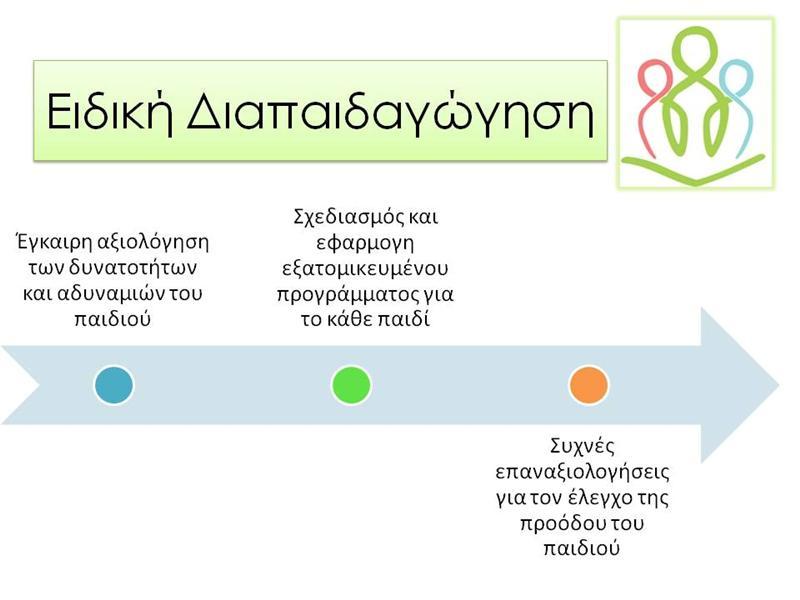 Ειδική Διαπαιδαγώγηση

Έγκαιρη αξιολόγηση των δυνατοτήτων και αδυναμιών του παιδιού

Σχεδιασμός και εφαρμογη εξατομικευμένου προγράμματος για το κάθε παιδί

Συχνές επαναξιολογήσεις για τον έλεγχο της προόδου του παιδιού